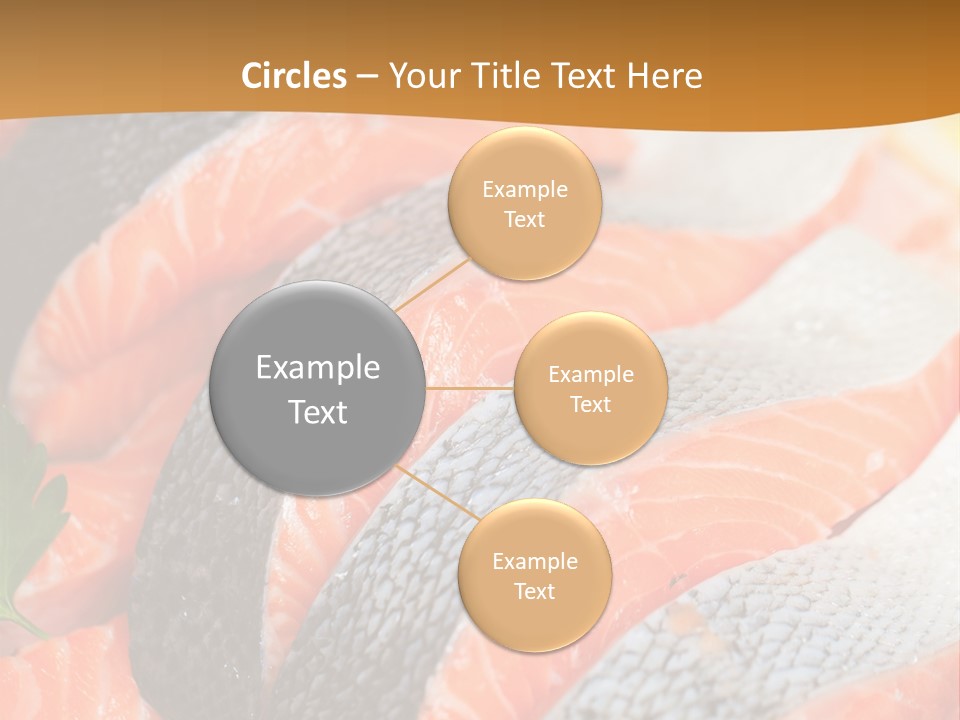 Circles – Your Title Text Here

Example Text

Example Text

Example Text

Example Text